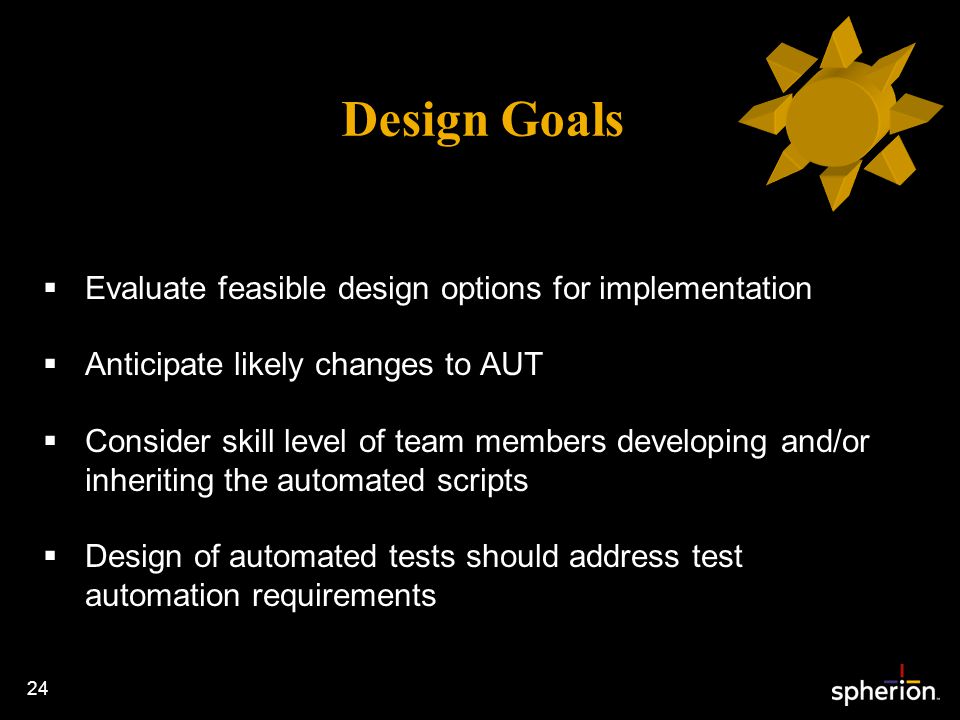 Design Goals

▪ Evaluate feasible design options for implementation

▪ Anticipate likely changes to AUT

▪ Consider skill level of team members developing and/or inheriting the automated scripts

▪ Design of automated tests should address test automation requirements

24

spherion.